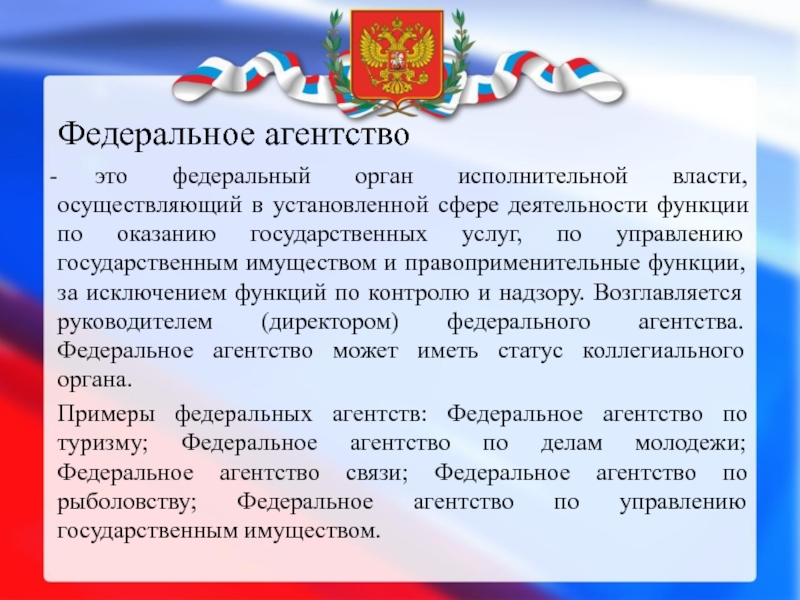 Федеральное агентство

- это федеральный орган исполнительной власти, осуществляющий в установленной сфере деятельности функции по оказанию государственных услуг, по управлению государственным имуществом и правоприменительные функции, за исключением функций по контролю и надзору. Возглавляется руководителем (директором) федерального агентства. Федеральное агентство может иметь статус коллегиального органа.

Примеры федеральных агентств: Федеральное агентство по туризму; Федеральное агентство по делам молодежи; Федеральное агентство связи; Федеральное агентство по рыболовству; Федеральное агентство по управлению государственным имуществом.